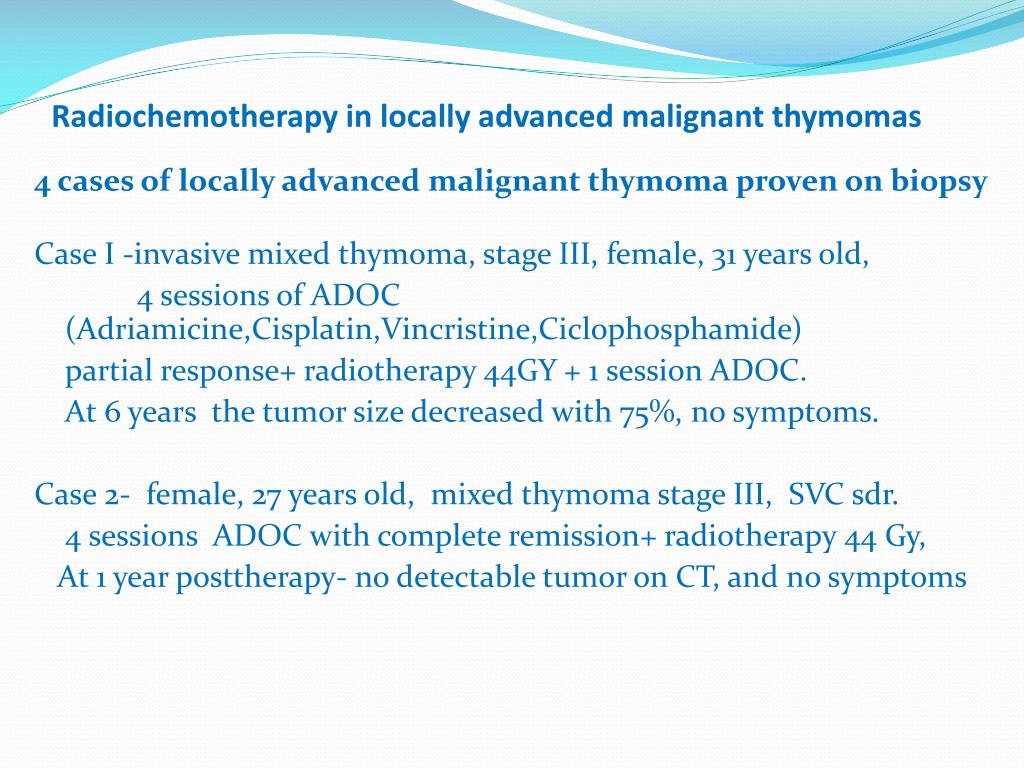 Radiochemotherapy in locally advanced malignant thymomas

4 cases of locally advanced malignant thymoma proven on biopsy

Case I -invasive mixed thymoma, stage III, female, 31 years old,
4 sessions of ADOC (Adriamicine,Cisplatin,Vincristine,Ciclophosphamide)
partial response+ radiotherapy 44GY + 1 session ADOC.
At 6 years the tumor size decreased with 75%, no symptoms.

Case 2- female, 27 years old, mixed thymoma stage III, SVC sdr.
4 sessions ADOC with complete remission+ radiotherapy 44 Gy,
At 1 year posttherapy- no detectable tumor on CT, and no symptoms